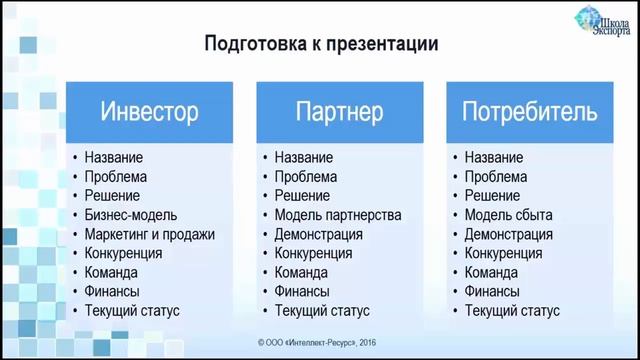 Школа Экспорта

Подготовка к презентации

Инвестор
• Название
• Проблема
• Решение
• Бизнес-модель
• Маркетинг и продажи
• Конкуренция
• Команда
• Финансы
• Текущий статус

Партнер
• Название
• Проблема
• Решение
• Модель партнерства
• Демонстрация
• Конкуренция
• Команда
• Финансы
• Текущий статус

Потребитель
• Название
• Проблема
• Решение
• Модель сбыта
• Демонстрация
• Конкуренция
• Команда
• Финансы
• Текущий статус

© ООО «Интеллект-Ресурс», 2016